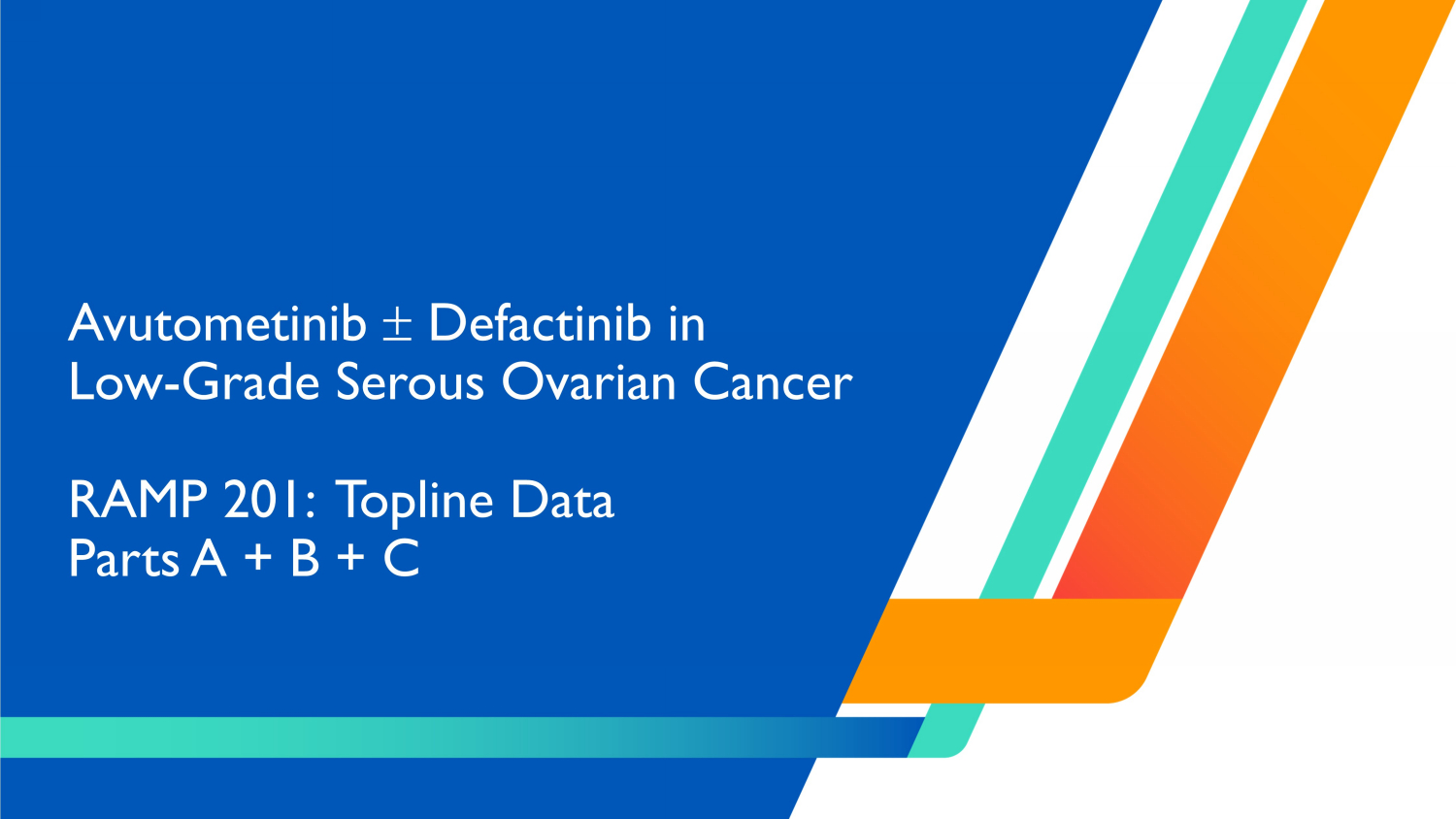 Avutometinib ± Defactinib in Low-Grade Serous Ovarian Cancer

RAMP 201: Topline Data
Parts A + B + C